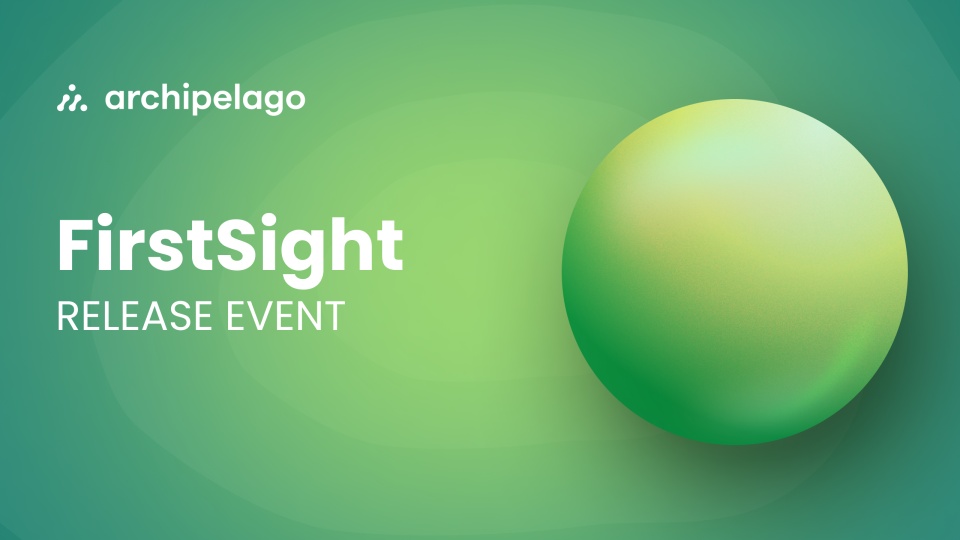 archipelago

FirstSight
RELEASE EVENT